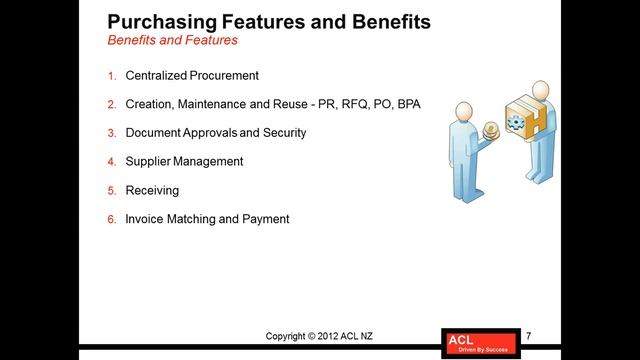 Purchasing Features and Benefits
Benefits and Features

1. Centralized Procurement
2. Creation, Maintenance and Reuse - PR, RFQ, PO, BPA
3. Document Approvals and Security
4. Supplier Management
5. Receiving
6. Invoice Matching and Payment

Copyright © 2012 ACL NZ

ACL
Driven By Success

7